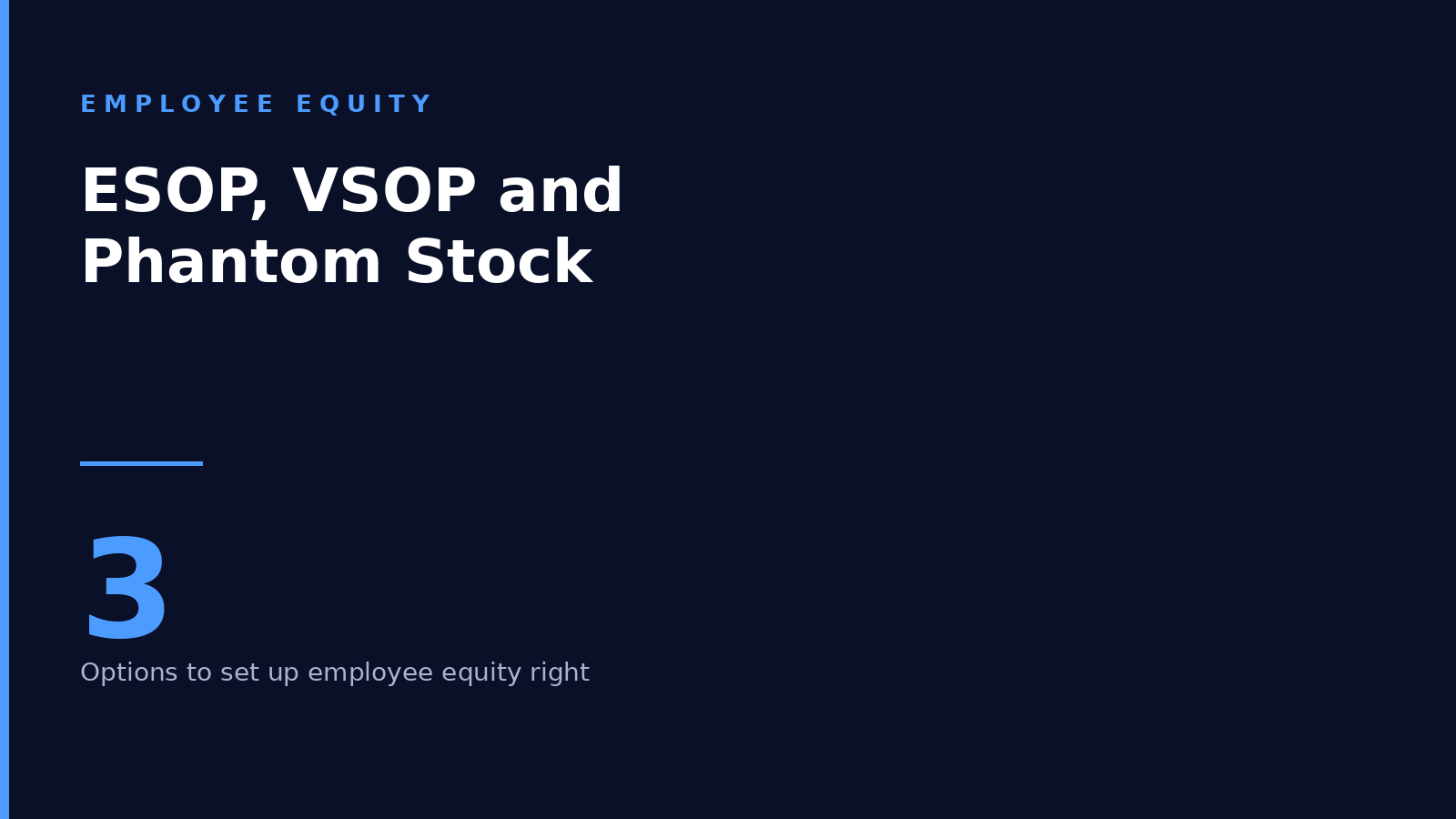 EMPLOYEE EQUITY

ESOP, VSOP and Phantom Stock

3

Options to set up employee equity right